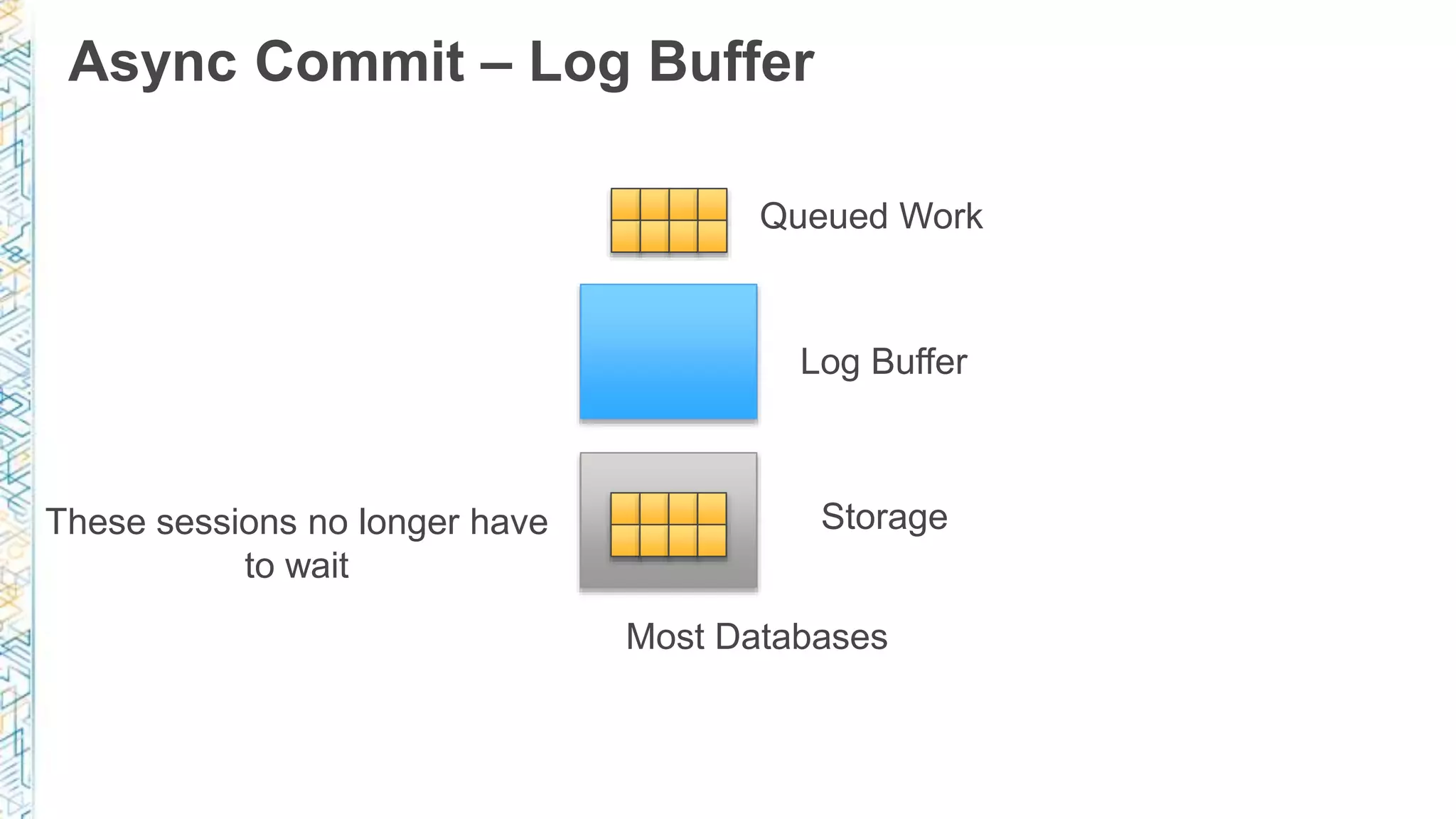 Async Commit – Log Buffer

Queued Work

Log Buffer

These sessions no longer have to wait

Storage

Most Databases